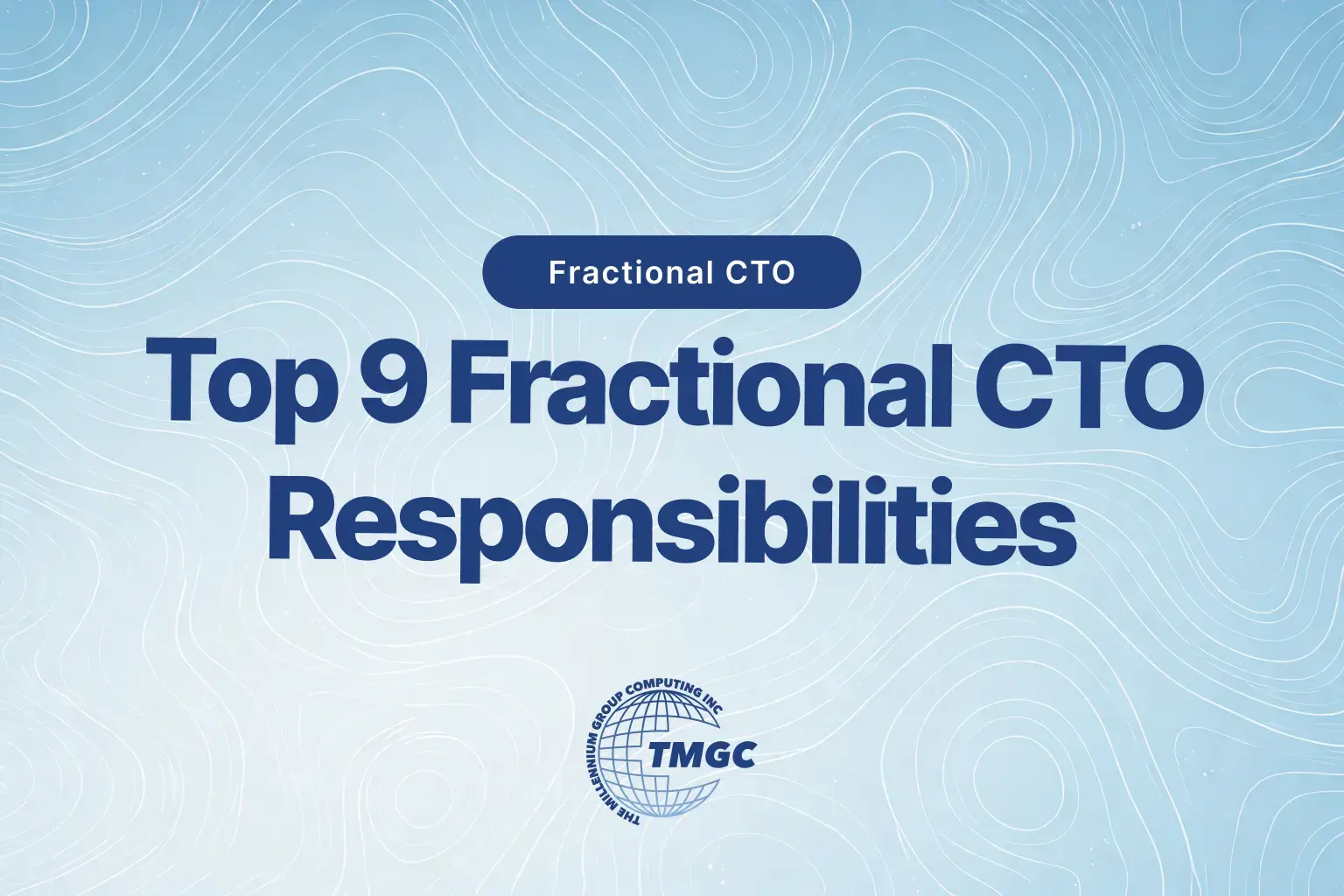 Fractional CTO

Top 9 Fractional CTO Responsibilities

THE MILLENNIUM GROUP COMPUTING INC
TMGC